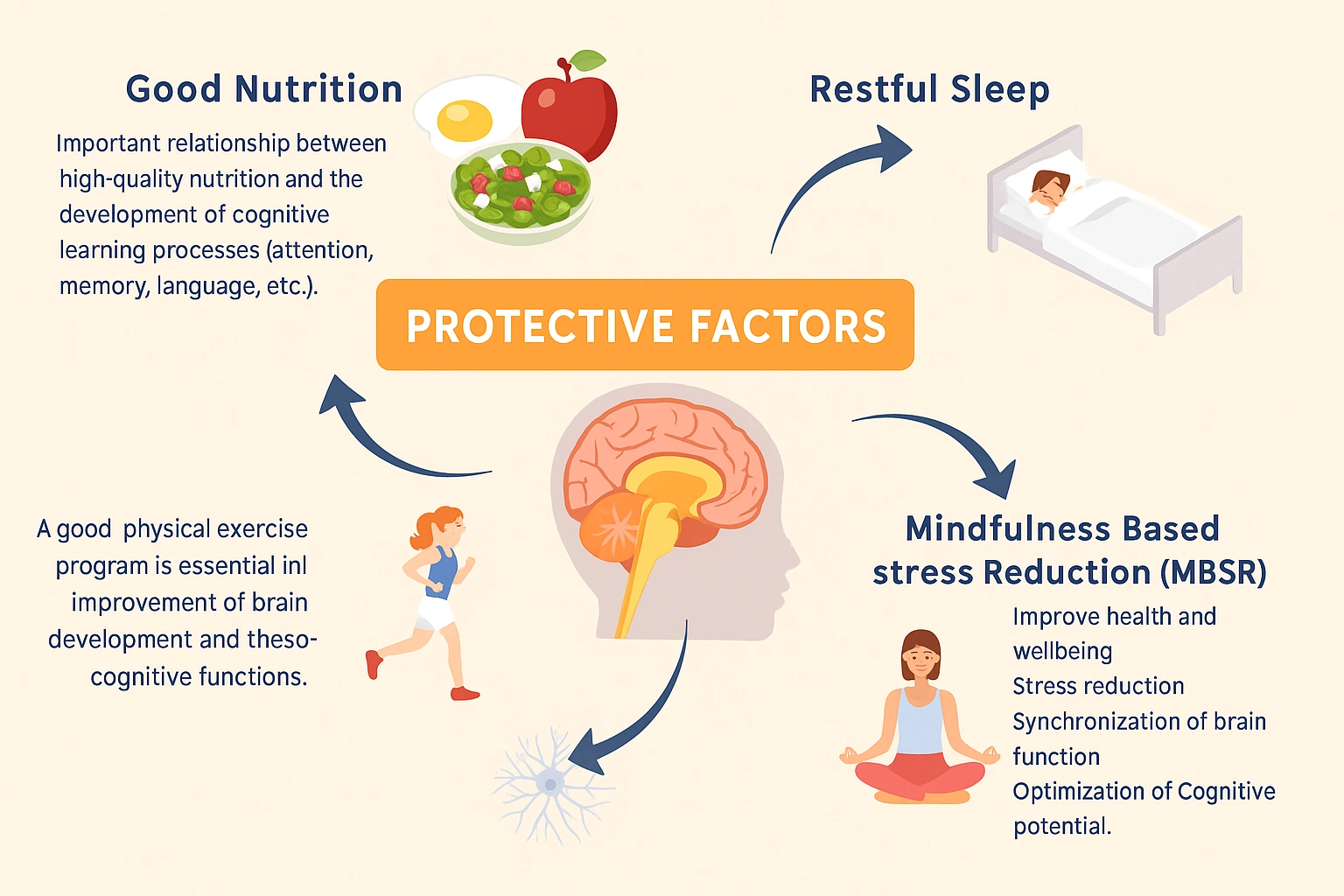 Good Nutrition

Important relationship between high-quality nutrition and the development of cognitive learning processes (attention, memory, language, etc.).

Restful Sleep

PROTECTIVE FACTORS

A good physical exercise program is essential inl improvement of brain development and theso-cognitive functions.

Mindfulness Based stress Reduction (MBSR)

Improve health and wellbeing
Stress reduction
Synchronization of brain function
Optimization of Cognitive potential.